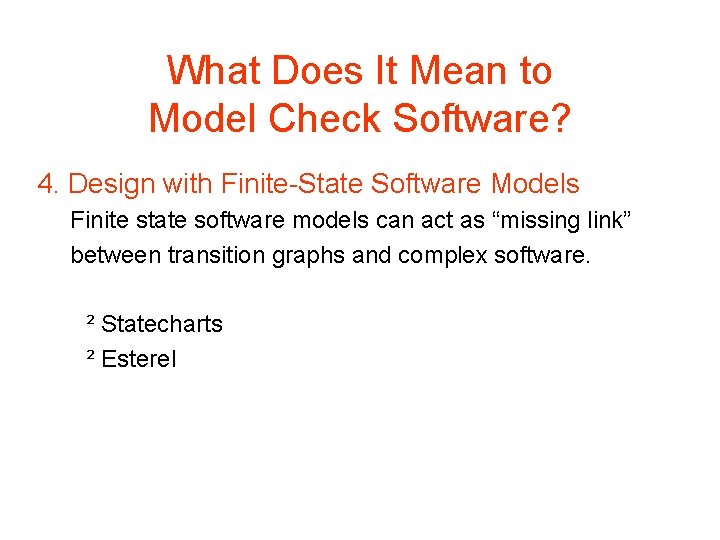 What Does It Mean to Model Check Software?

4. Design with Finite-State Software Models

Finite state software models can act as “missing link” between transition graphs and complex software.

² Statecharts

² Esterel